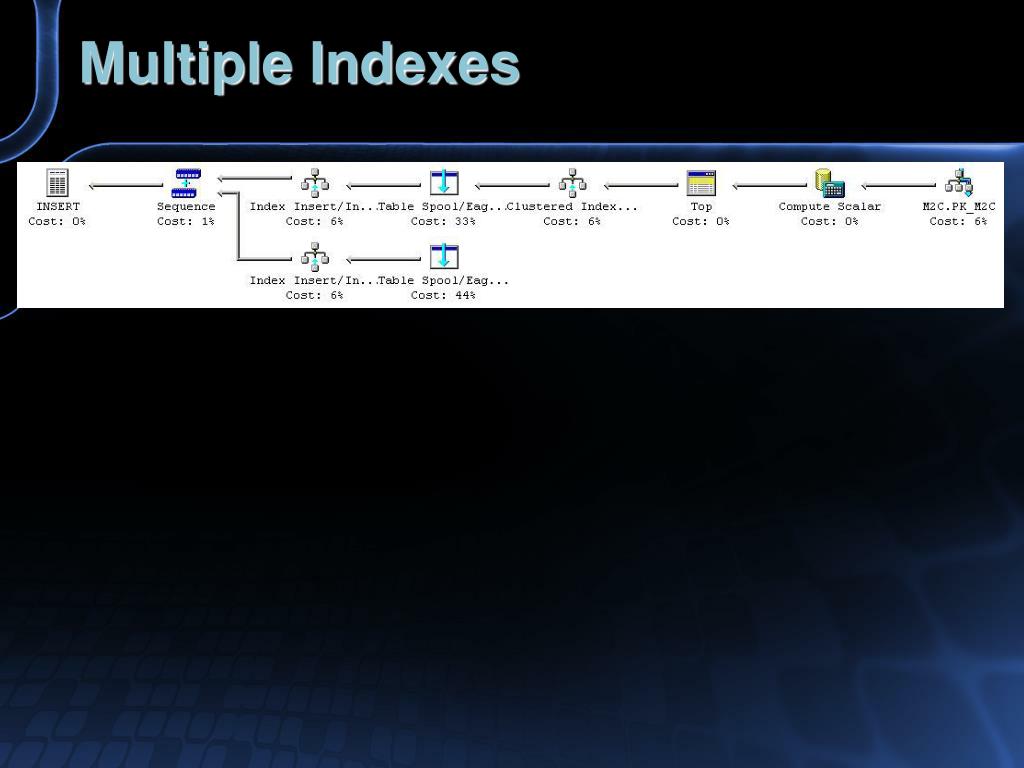 Multiple Indexes

INSERT
Cost: 0%

Sequence
Cost: 1%

Index Insert/In...
Cost: 6%

Table Spool/Eag...
Cost: 33%

Clustered Index...
Cost: 6%

Top
Cost: 0%

Compute Scalar
Cost: 0%

M2C.PK_M2C
Cost: 6%

Index Insert/In...
Cost: 6%

Table Spool/Eag...
Cost: 44%